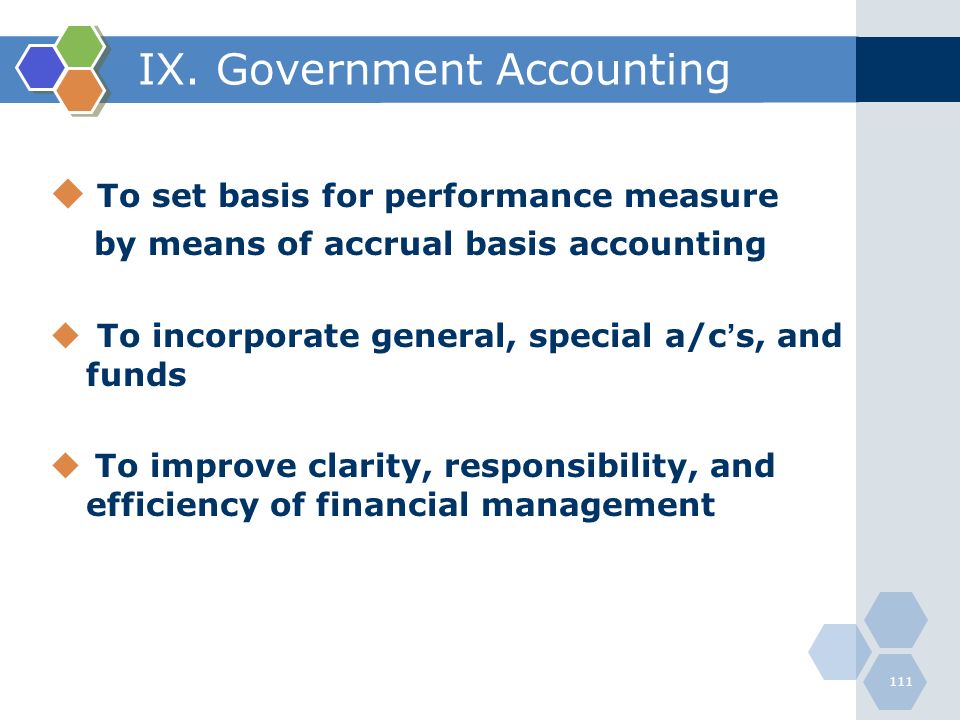 IX. Government Accounting

◆ To set basis for performance measure by means of accrual basis accounting

◆ To incorporate general, special a/c's, and funds

◆ To improve clarity, responsibility, and efficiency of financial management

111